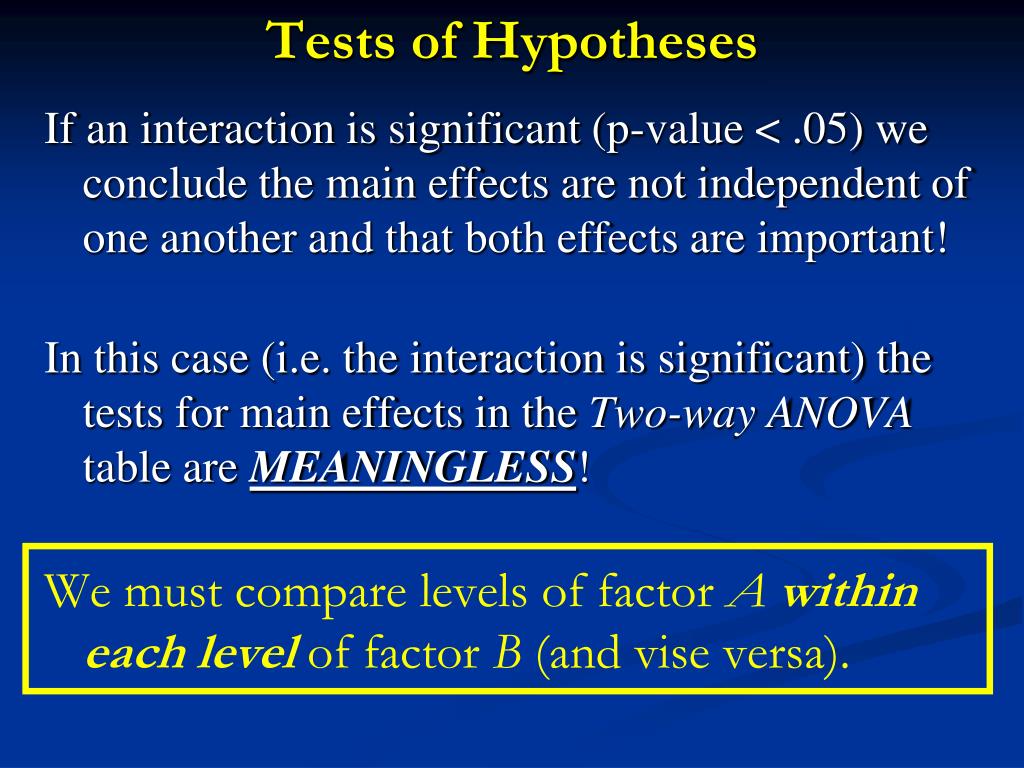 Tests of Hypotheses

If an interaction is significant (p-value < .05) we conclude the main effects are not independent of one another and that both effects are important!

In this case (i.e. the interaction is significant) the tests for main effects in the Two-way ANOVA table are MEANINGLESS!

We must compare levels of factor A within each level of factor B (and vise versa).